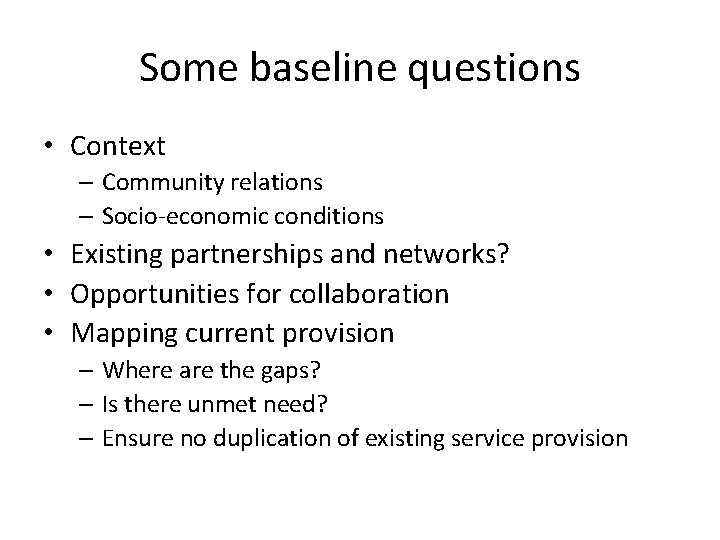 Some baseline questions

• Context
– Community relations
– Socio-economic conditions
• Existing partnerships and networks?
• Opportunities for collaboration
• Mapping current provision
– Where are the gaps?
– Is there unmet need?
– Ensure no duplication of existing service provision